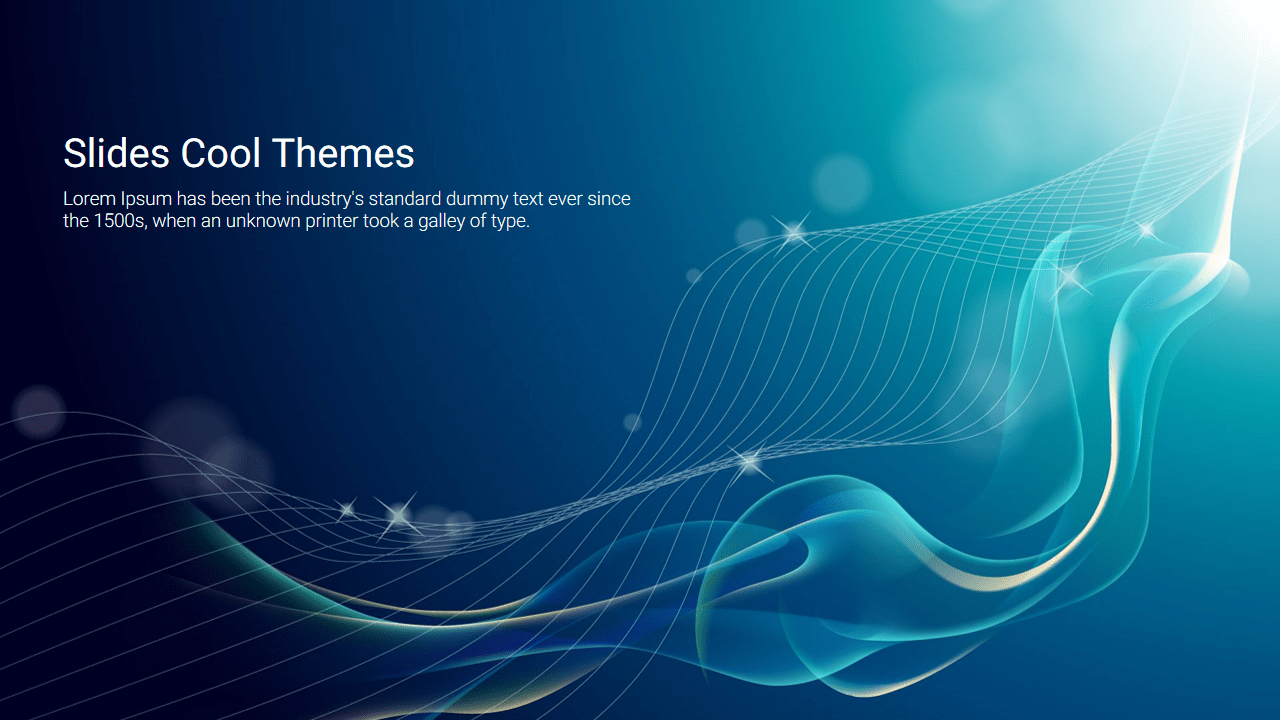 Slides Cool Themes

Lorem Ipsum has been the industry's standard dummy text ever since the 1500s, when an unknown printer took a galley of type.